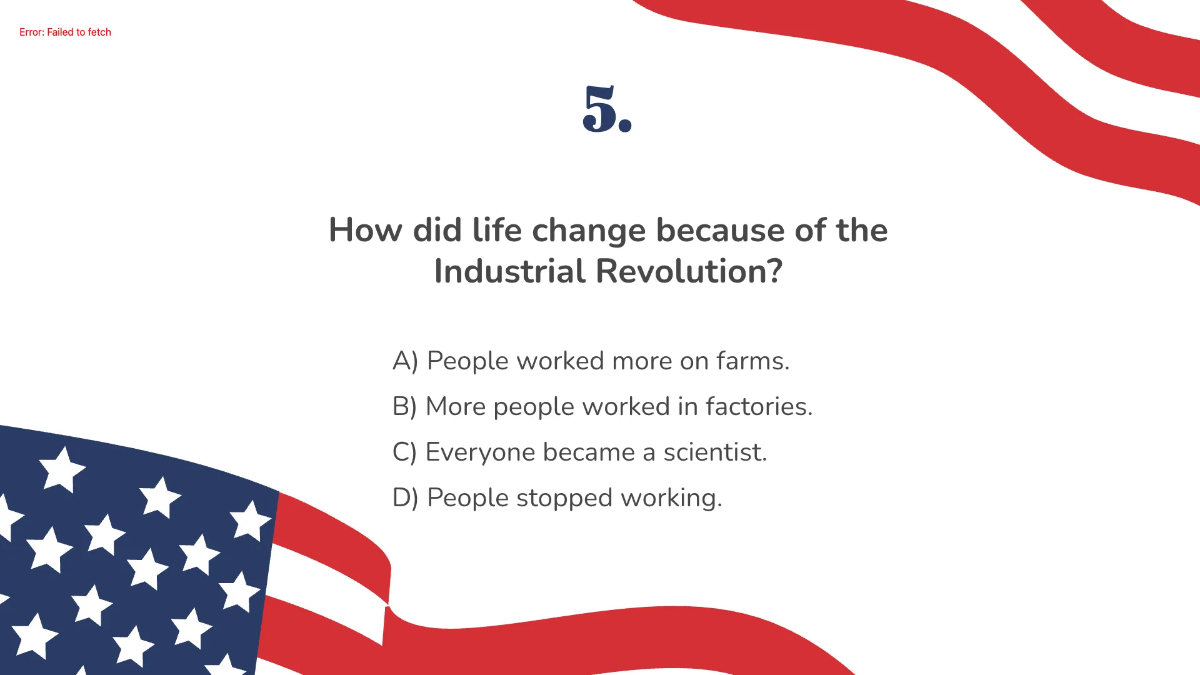 Error: Failed to fetch

5.

How did life change because of the Industrial Revolution?

A) People worked more on farms.
B) More people worked in factories.
C) Everyone became a scientist.
D) People stopped working.